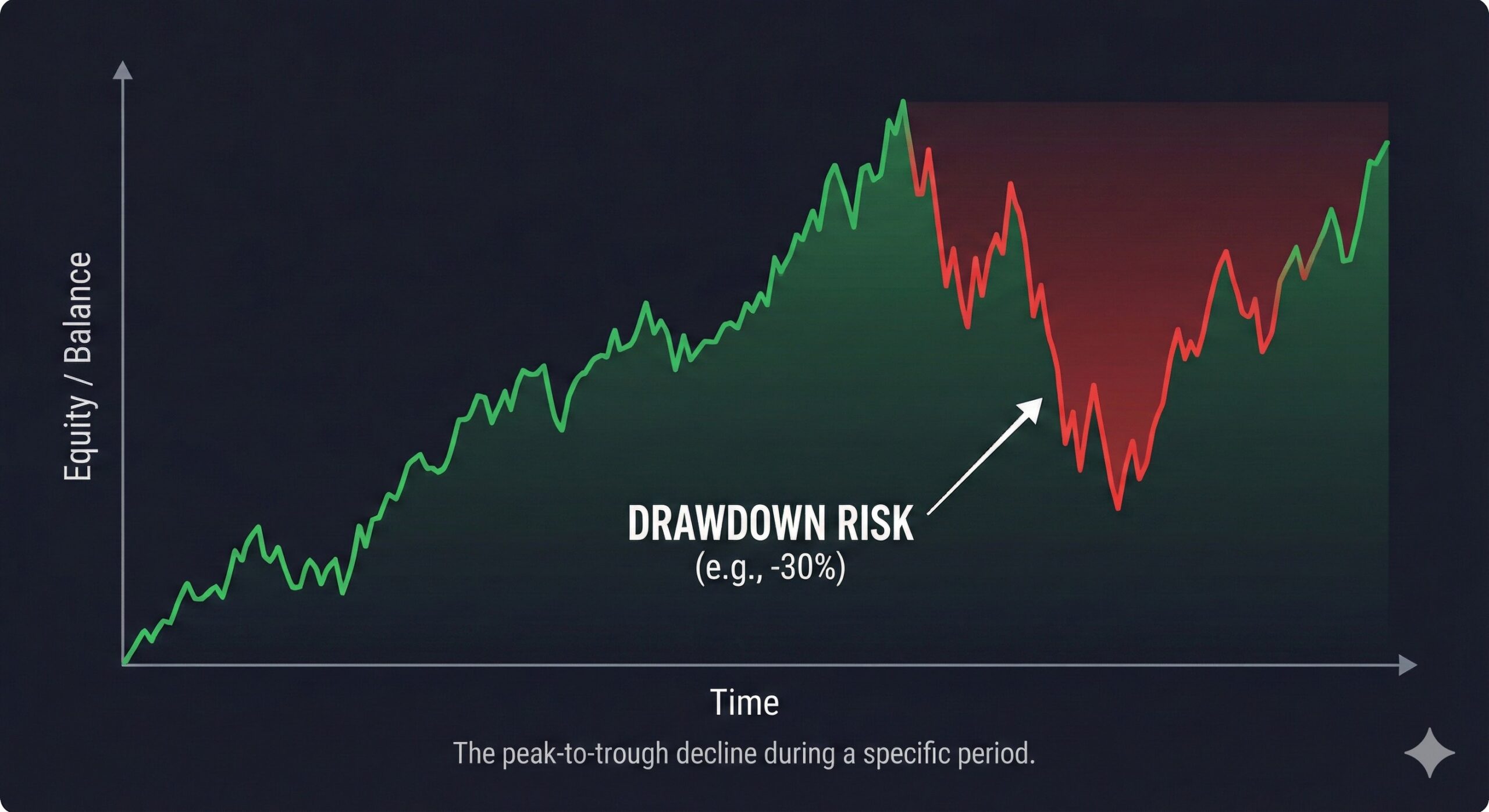 Equity / Balance

DRAWDOWN RISK
(e.g., -30%)

Time

The peak-to-trough decline during a specific period.